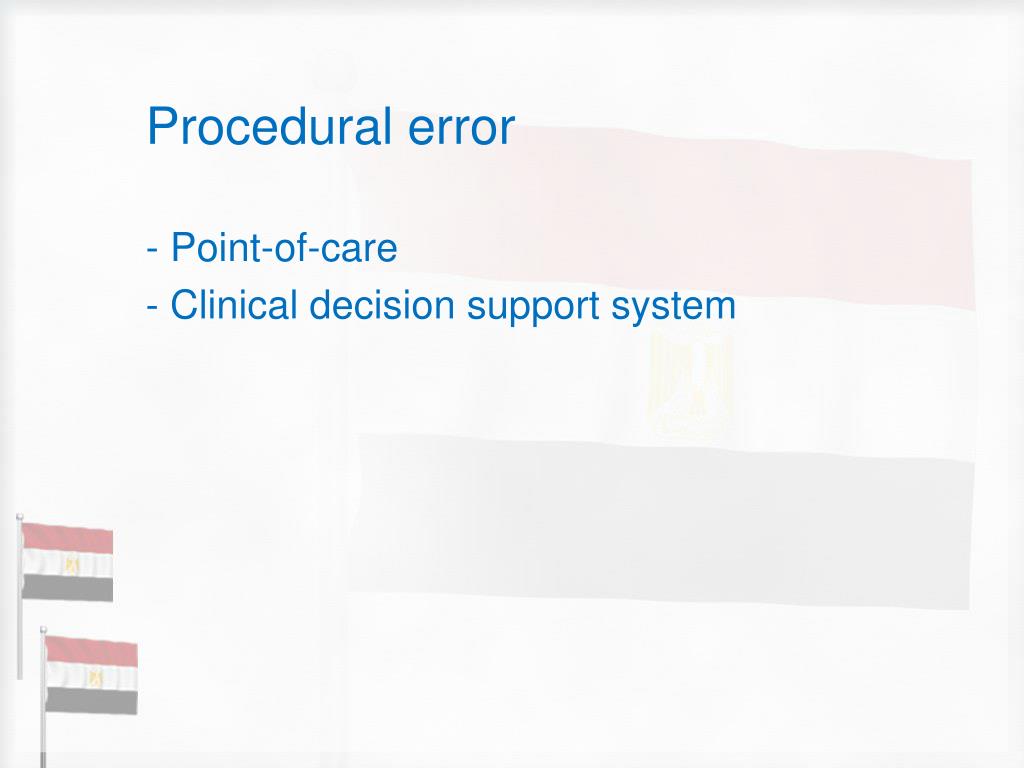 Procedural error

- Point-of-care
- Clinical decision support system